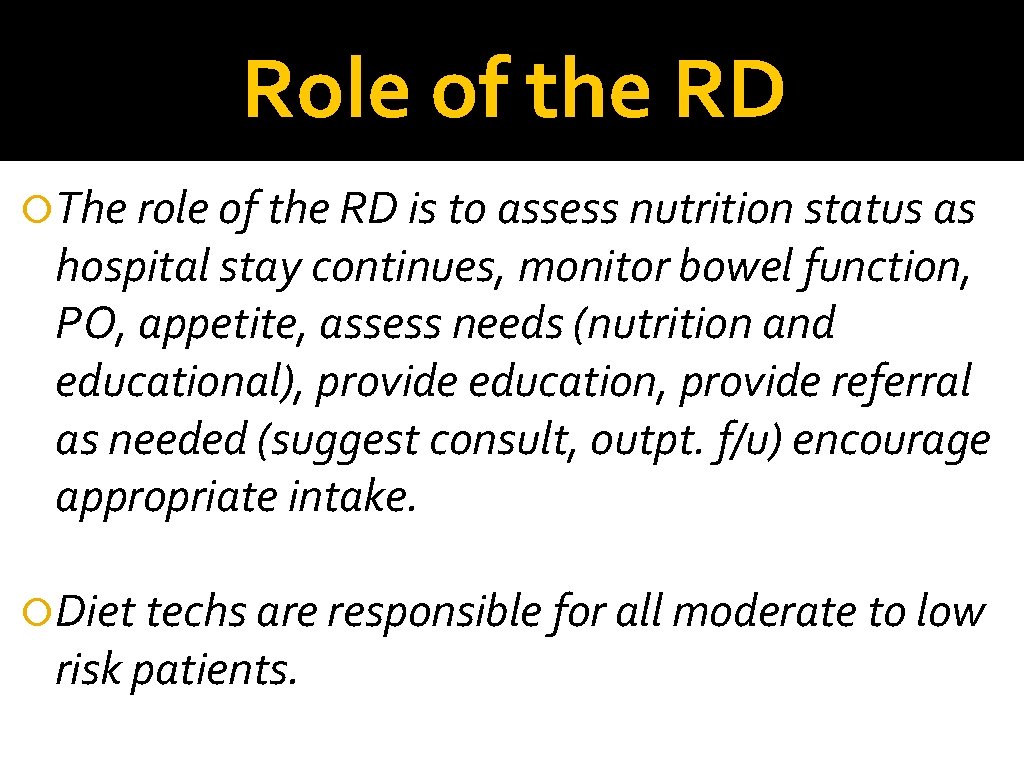 Role of the RD

The role of the RD is to assess nutrition status as hospital stay continues, monitor bowel function, PO, appetite, assess needs (nutrition and educational), provide education, provide referral as needed (suggest consult, outpt. f/u) encourage appropriate intake.

Diet techs are responsible for all moderate to low risk patients.